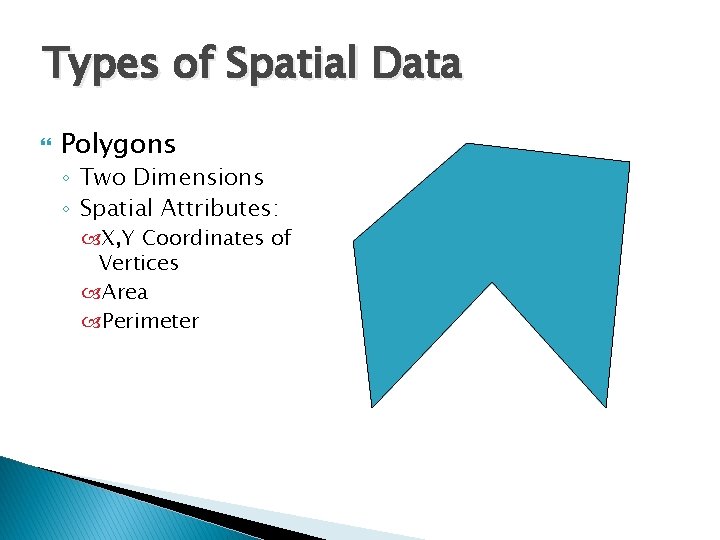 Types of Spatial Data

Polygons
◦ Two Dimensions
◦ Spatial Attributes:
X,Y Coordinates of Vertices
Area
Perimeter